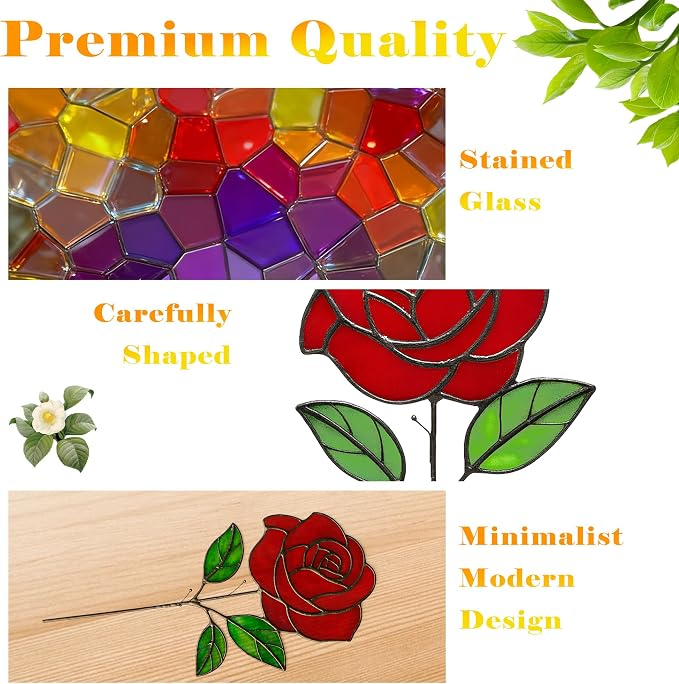 Premium Quality

Stained
Glass

Carefully
Shaped

Minimalist
Modern
Design